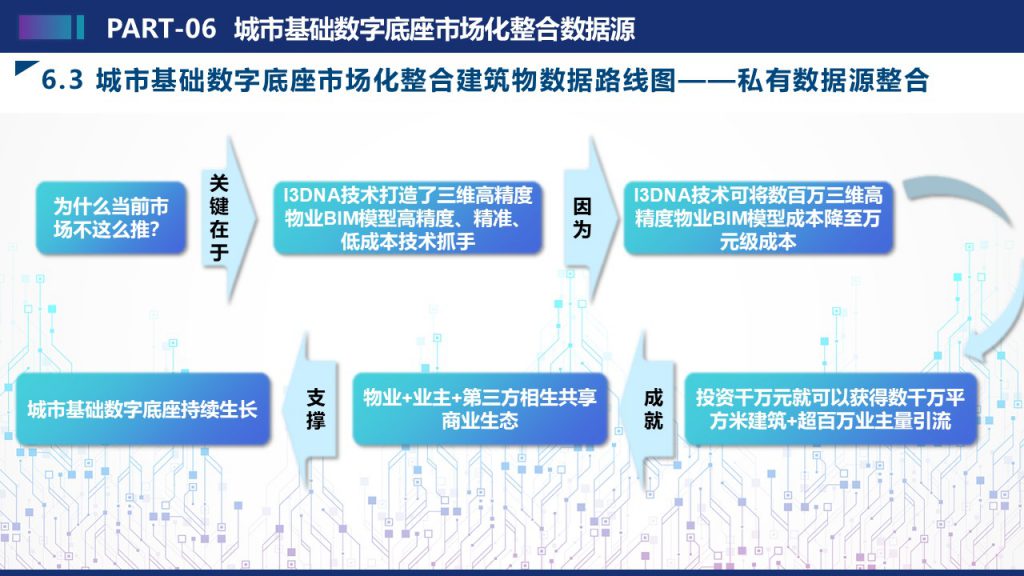 PART-06 城市基础数字底座市场化整合数据源

6.3 城市基础数字底座市场化整合建筑物数据路线图——私有数据源整合

为什么当前市场不这么推?

关键在于

I3DNA技术打造了三维高精度物业BIM模型高精度、精准、低成本技术抓手

因为

I3DNA技术可将数百万三维高精度物业BIM模型成本降至万元级成本

投资千万元就可以获得数千万平方米建筑+超百万业主量引流

成就

物业+业主+第三方相生共享商业生态

支撑

城市基础数字底座持续生长